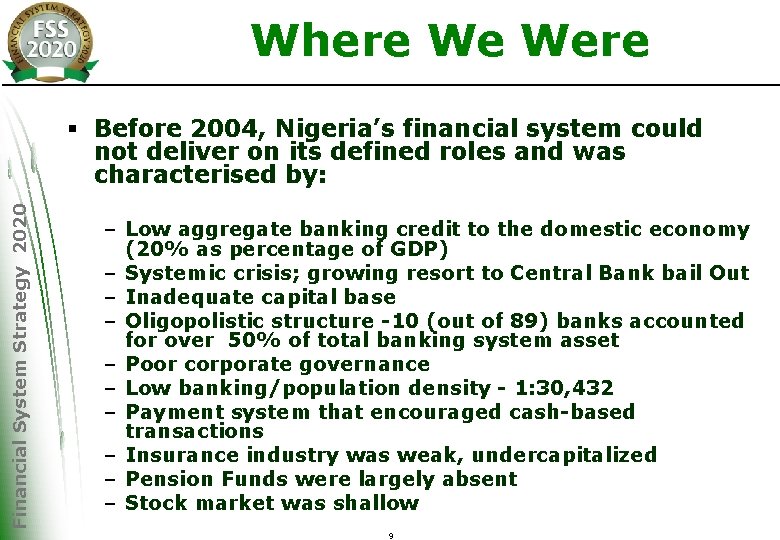 FINANCIAL SYSTEM STRATEGY 2020
FSS 2020

Where We Were

Financial System Strategy 2020

▪ Before 2004, Nigeria's financial system could not deliver on its defined roles and was characterised by:

– Low aggregate banking credit to the domestic economy (20% as percentage of GDP)
– Systemic crisis; growing resort to Central Bank bail Out
– Inadequate capital base
– Oligopolistic structure -10 (out of 89) banks accounted for over 50% of total banking system asset
– Poor corporate governance
– Low banking/population density - 1:30,432
– Payment system that encouraged cash-based transactions
– Insurance industry was weak, undercapitalized
– Pension Funds were largely absent
– Stock market was shallow

9